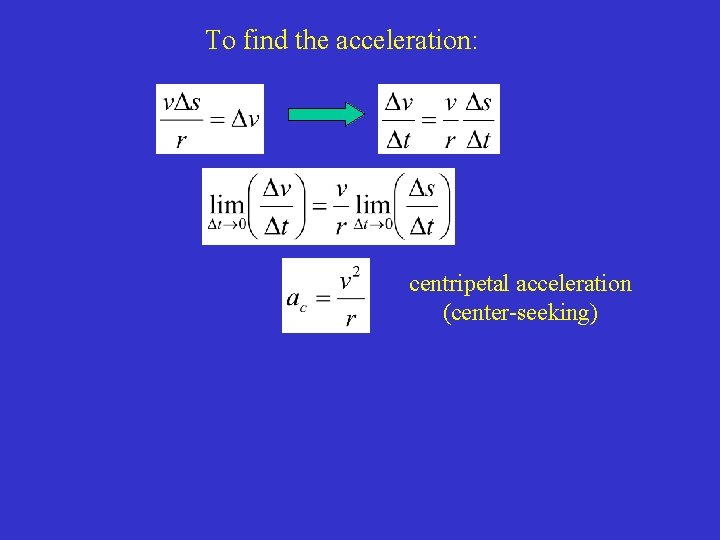 To find the acceleration:

$\frac{v\Delta s}{r} = \Delta v$

$\frac{\Delta v}{\Delta t} = \frac{v}{r}\frac{\Delta s}{\Delta t}$

$\lim_{\Delta t \to 0}\left(\frac{\Delta v}{\Delta t}\right) = \frac{v}{r}\lim_{\Delta t \to 0}\left(\frac{\Delta s}{\Delta t}\right)$

$a_c = \frac{v^2}{r}$

centripetal acceleration (center-seeking)